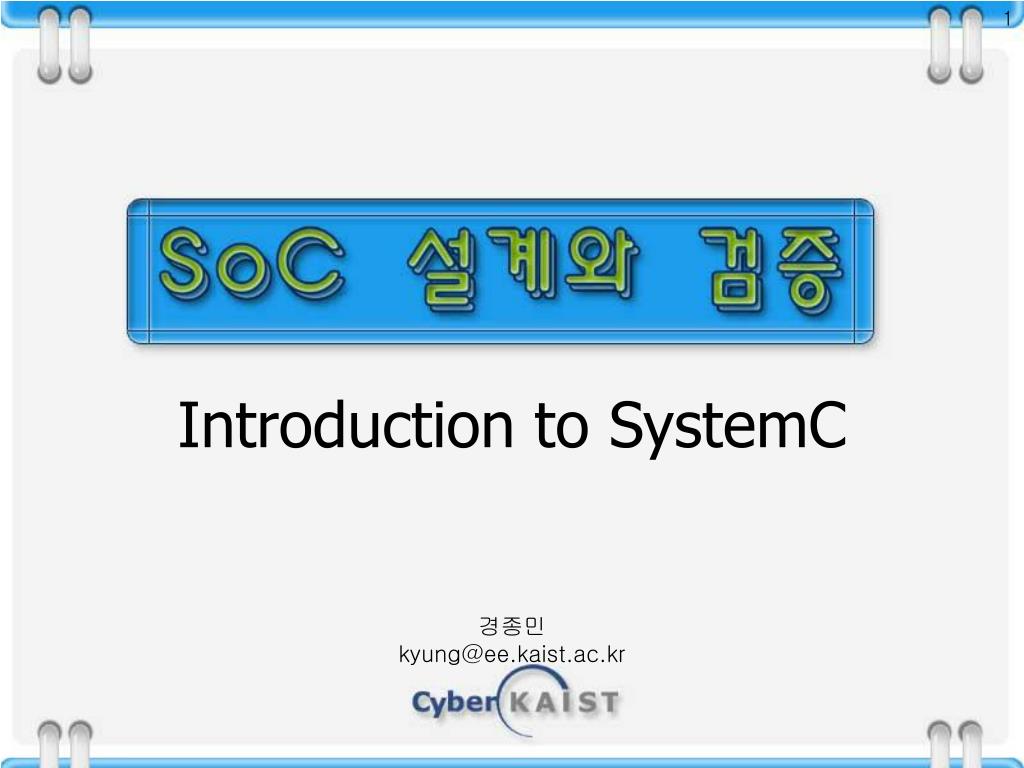 1

SoC 설계와 검증

Introduction to SystemC

경종민
kyung@ee.kaist.ac.kr

Cyber KAIST